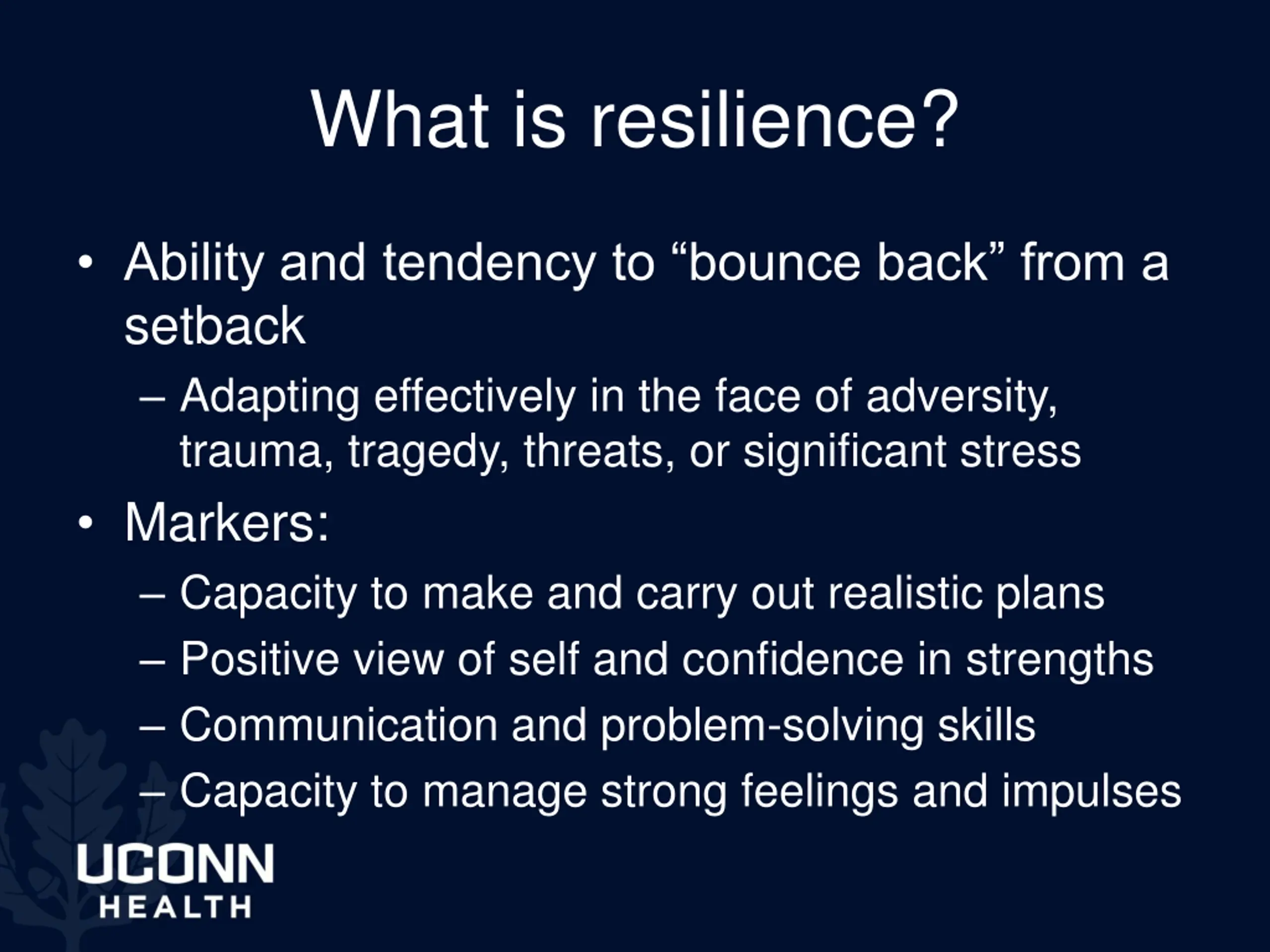 What is resilience?

• Ability and tendency to “bounce back” from a setback
– Adapting effectively in the face of adversity, trauma, tragedy, threats, or significant stress

• Markers:
– Capacity to make and carry out realistic plans
– Positive view of self and confidence in strengths
– Communication and problem-solving skills
– Capacity to manage strong feelings and impulses

UCONN
HEALTH